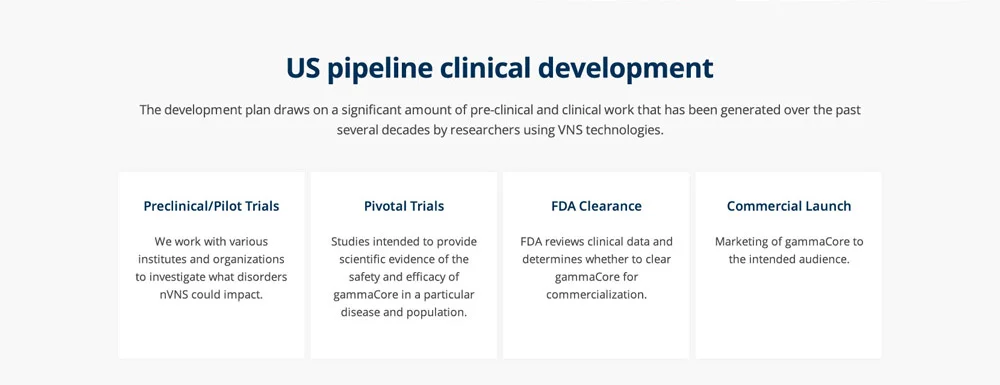 US pipeline clinical development

The development plan draws on a significant amount of pre-clinical and clinical work that has been generated over the past several decades by researchers using VNS technologies.

Preclinical/Pilot Trials

We work with various institutes and organizations to investigate what disorders nVNS could impact.

Pivotal Trials

Studies intended to provide scientific evidence of the safety and efficacy of gammaCore in a particular disease and population.

FDA Clearance

FDA reviews clinical data and determines whether to clear gammaCore for commercialization.

Commercial Launch

Marketing of gammaCore to the intended audience.